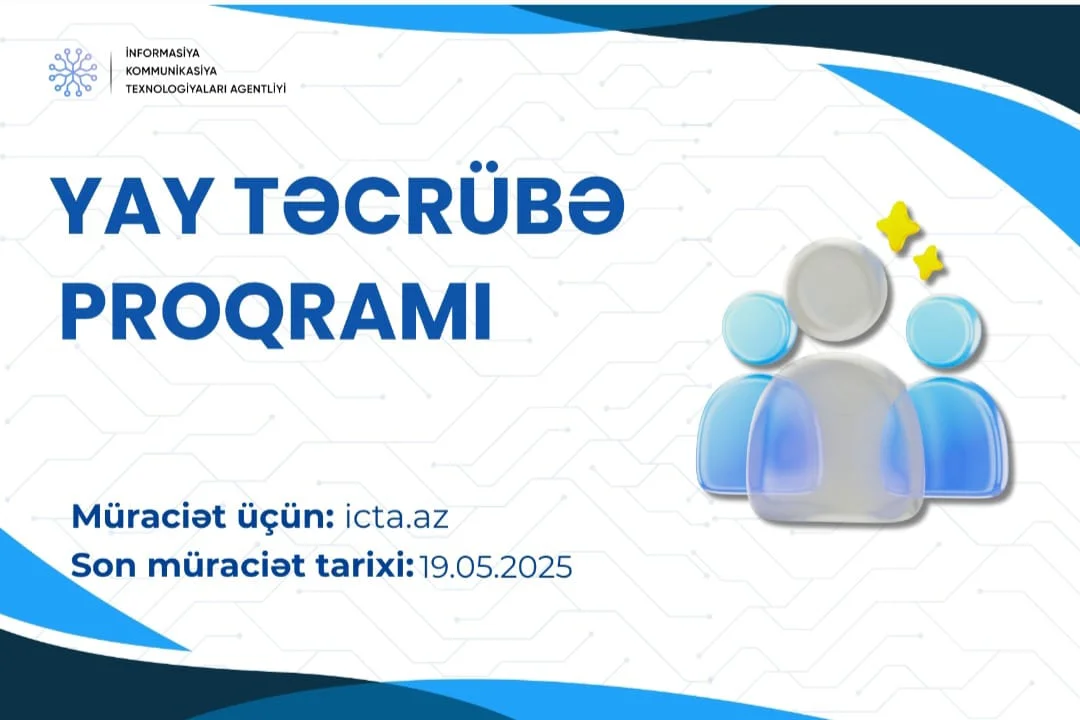 İNFORMASİYA
KOMMUNİKASİYA
TEXNOLOGİYALARI AGENTLİYİ

YAY TƏCRÜBƏ PROQRAMI

Müraciət üçün: icta.az
Son müraciət tarixi: 19.05.2025